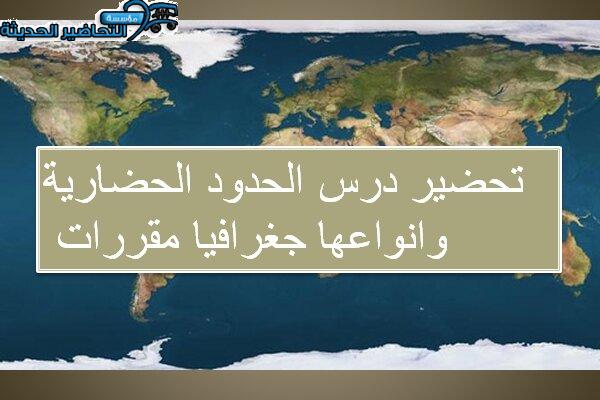 مؤسسة التحاضير الحديثة

تحضير درس الحدود الحضارية وانواعها جغرافيا مقررات